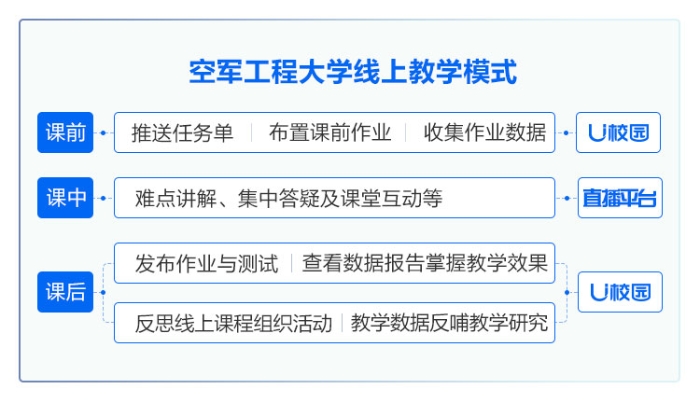 空军工程大学线上教学模式

课前

推送任务单 | 布置课前作业 | 收集作业数据

U校园

课中

难点讲解、集中答疑及课堂互动等

直播平台

课后

发布作业与测试 | 查看数据报告掌握教学效果

反思线上课程组织活动 | 教学数据反哺教学研究

U校园